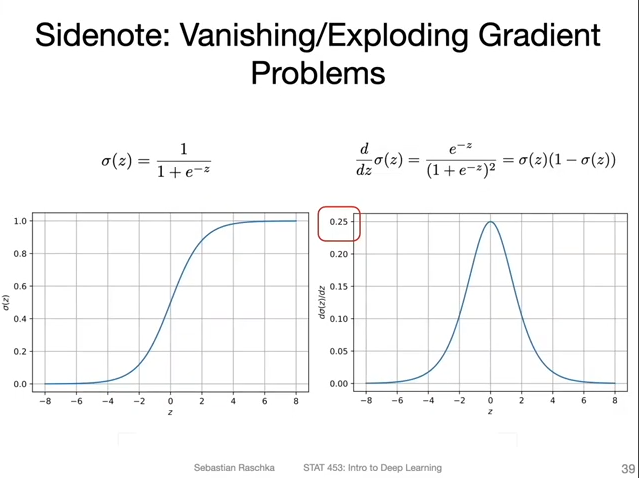 Sidenote: Vanishing/Exploding Gradient Problems

$\sigma(z) = \frac{1}{1+e^{-z}}$

$\frac{d}{dz}\sigma(z) = \frac{e^{-z}}{(1+e^{-z})^2} = \sigma(z)(1-\sigma(z))$

1.0
0.8
0.6
0.4
0.2
0.0
$\sigma(z)$
−8 −6 −4 −2 0 2 4 6 8
$z$

0.25
0.20
0.15
0.10
0.05
0.00
$d\sigma(z)/dz$
−8 −6 −4 −2 0 2 4 6 8
$z$

Sebastian Raschka STAT 453: Intro to Deep Learning 39